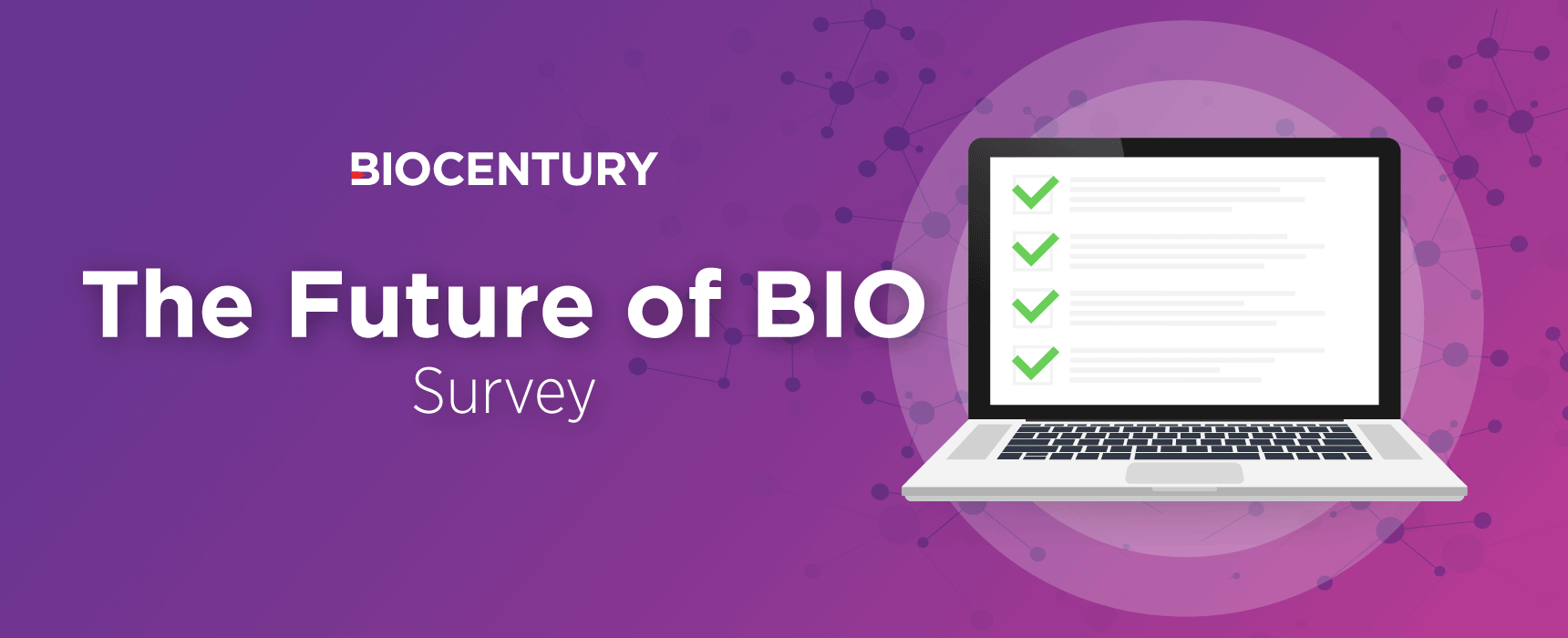 BIOCENTURY

The Future of BIO
Survey